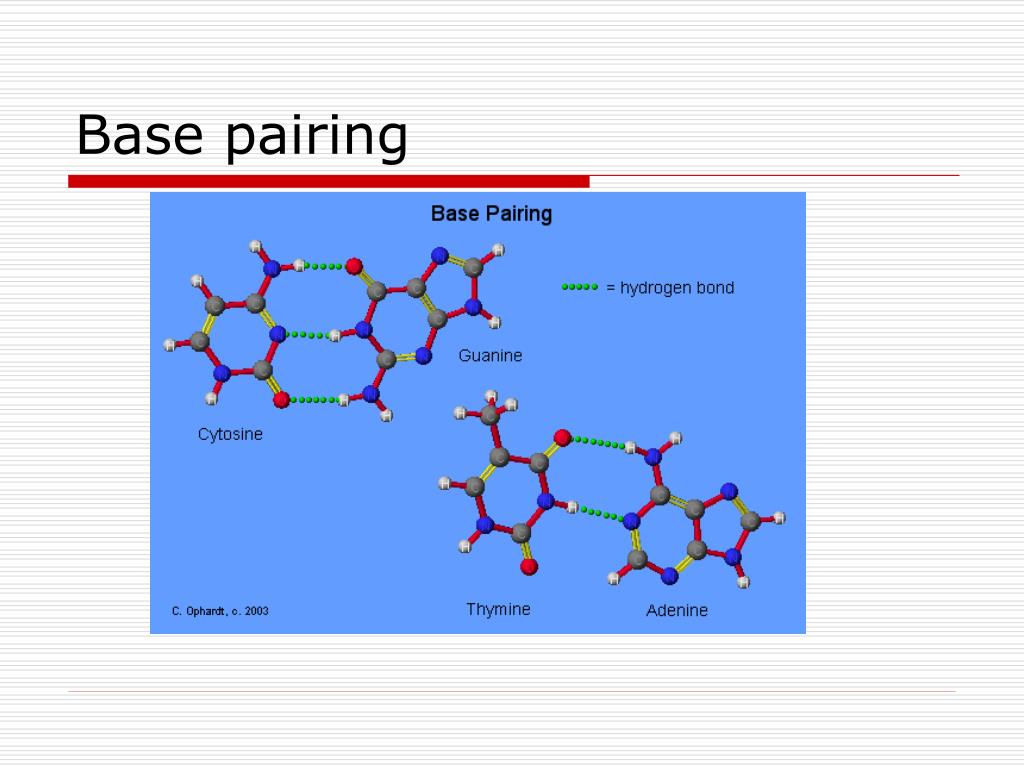 Base pairing

Base Pairing

= hydrogen bond

Guanine

Cytosine

Thymine

Adenine

C. Ophardt, c. 2003